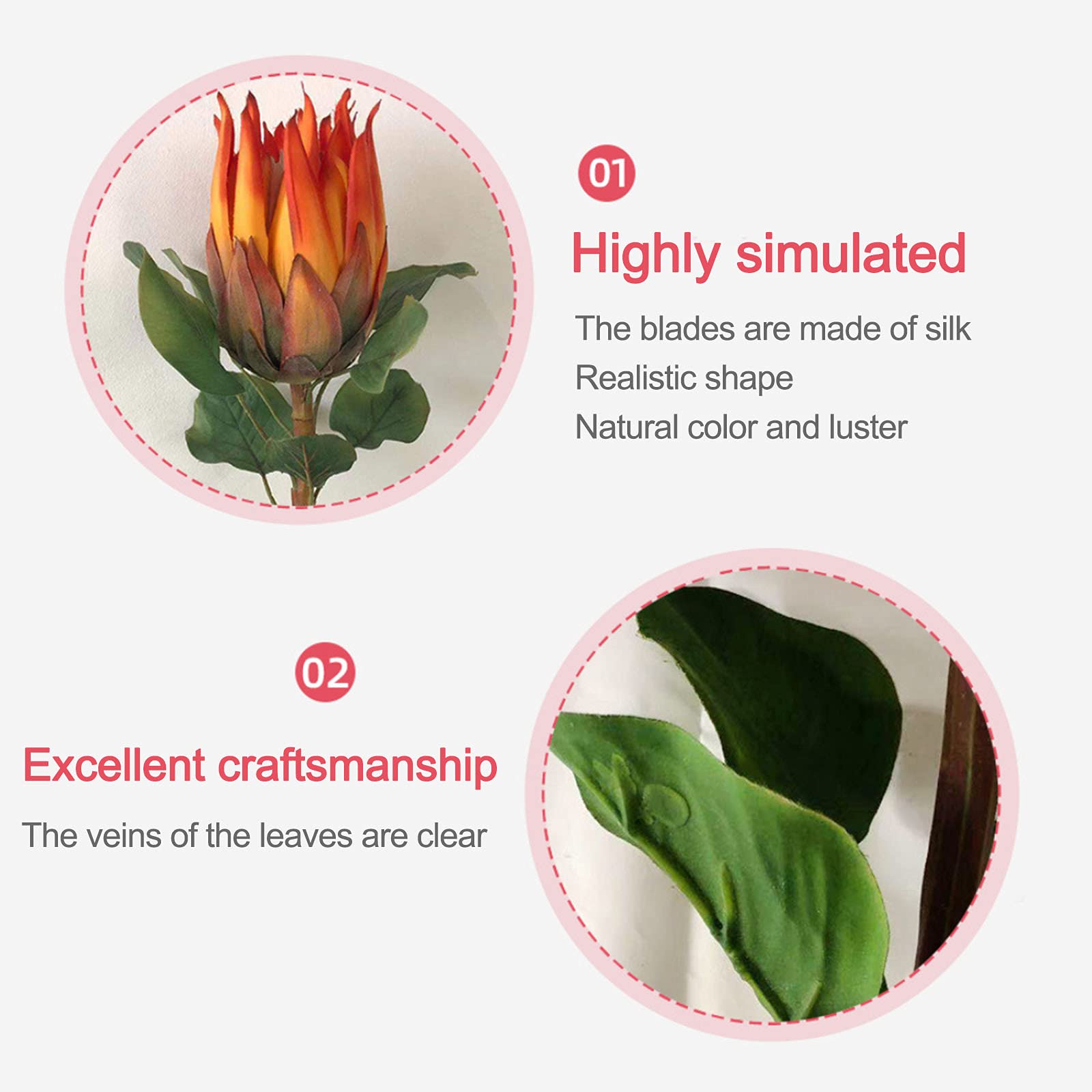 01

Highly simulated

The blades are made of silk

Realistic shape

Natural color and luster

02

Excellent craftsmanship

The veins of the leaves are clear